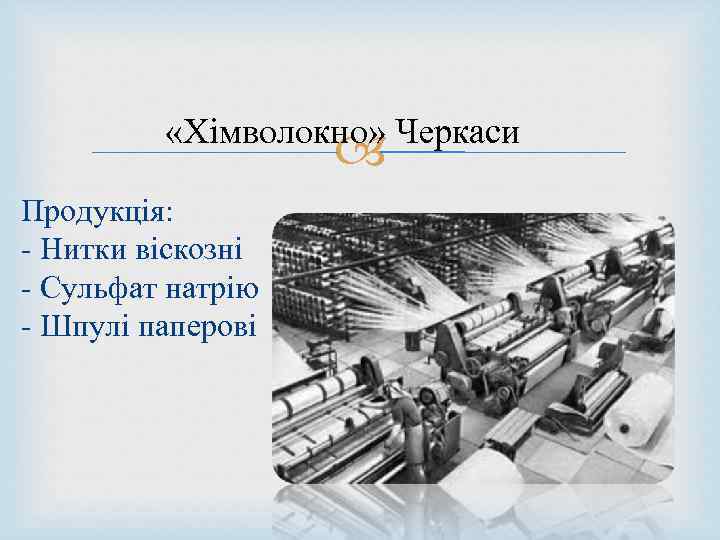 «Хімволокно» Черкаси

Продукція:
- Нитки віскозні
- Сульфат натрію
- Шпулі паперові